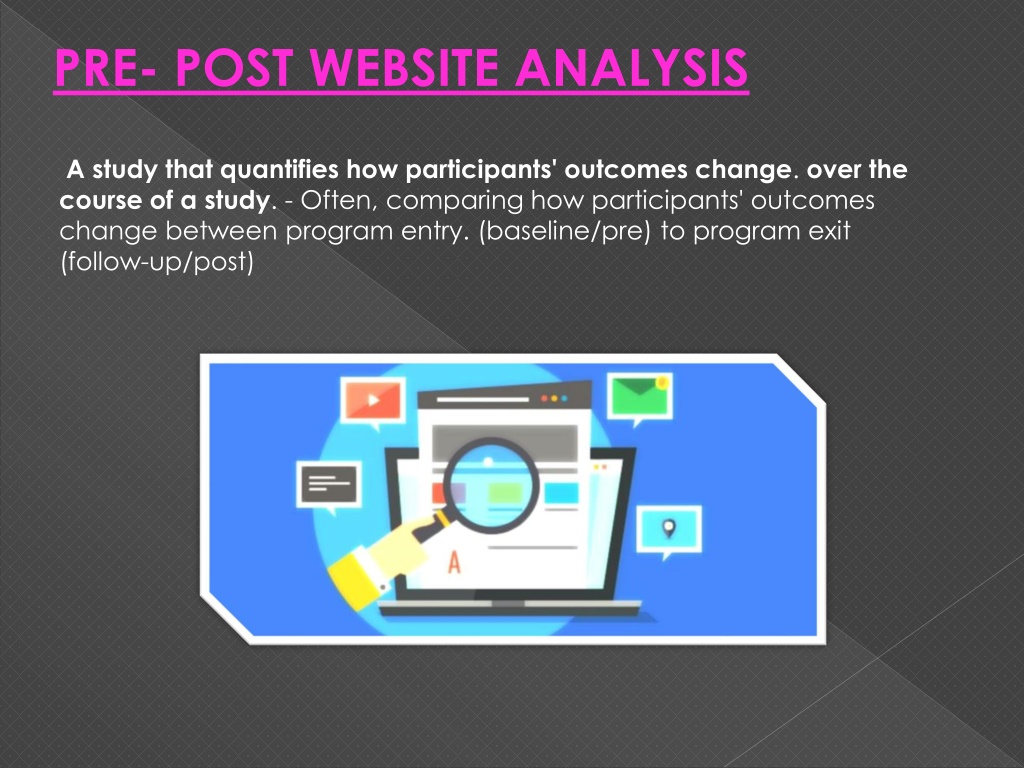 PRE- POST WEBSITE ANALYSIS

A study that quantifies how participants' outcomes change. over the course of a study. - Often, comparing how participants' outcomes change between program entry. (baseline/pre) to program exit (follow-up/post)

A